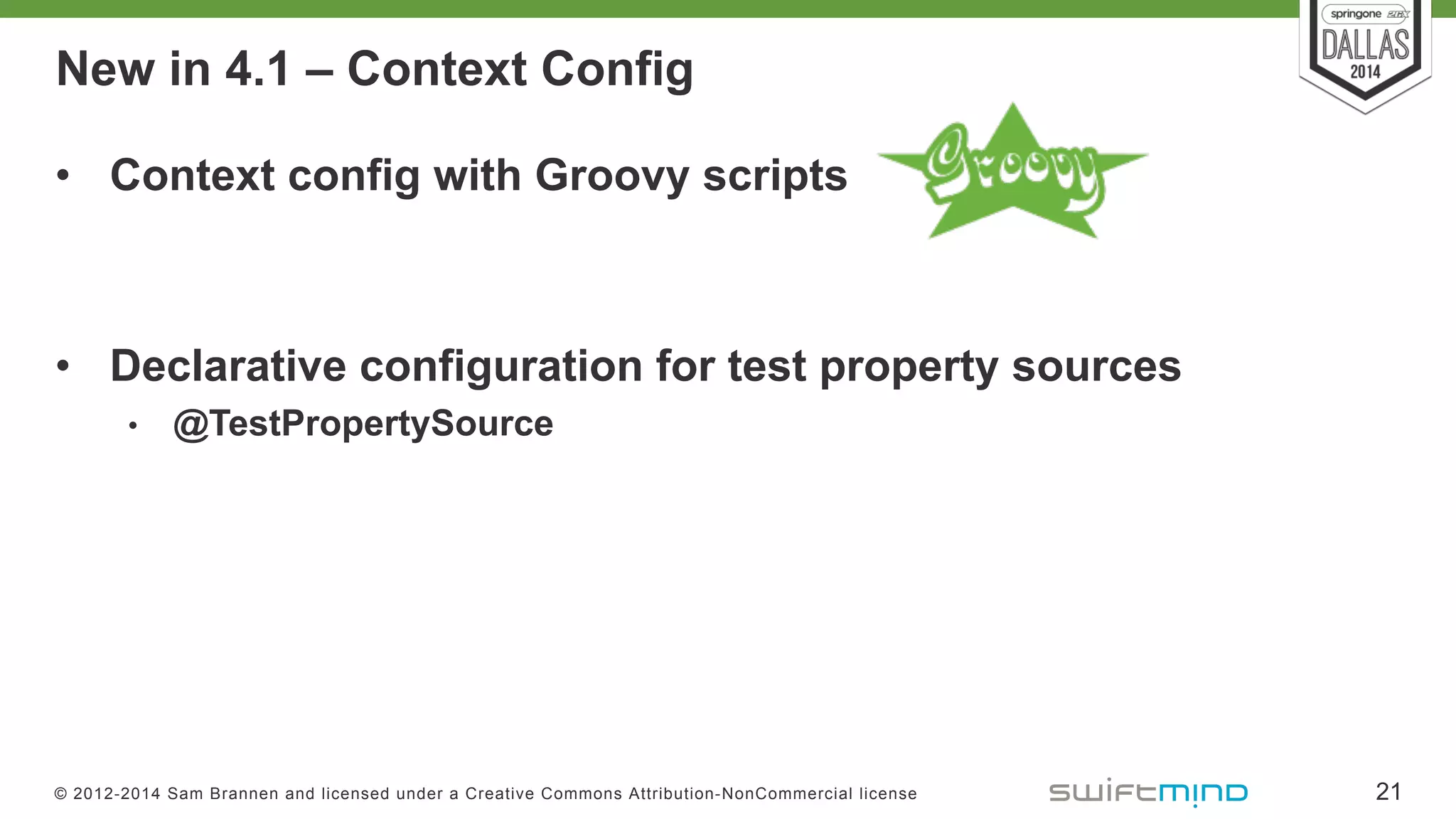 springone 2GX
DALLAS
2014

New in 4.1 – Context Config

• Context config with Groovy scripts

Groovy

• Declarative configuration for test property sources
  • @TestPropertySource

© 2012-2014 Sam Brannen and licensed under a Creative Commons Attribution-NonCommercial license

swiftmind

21